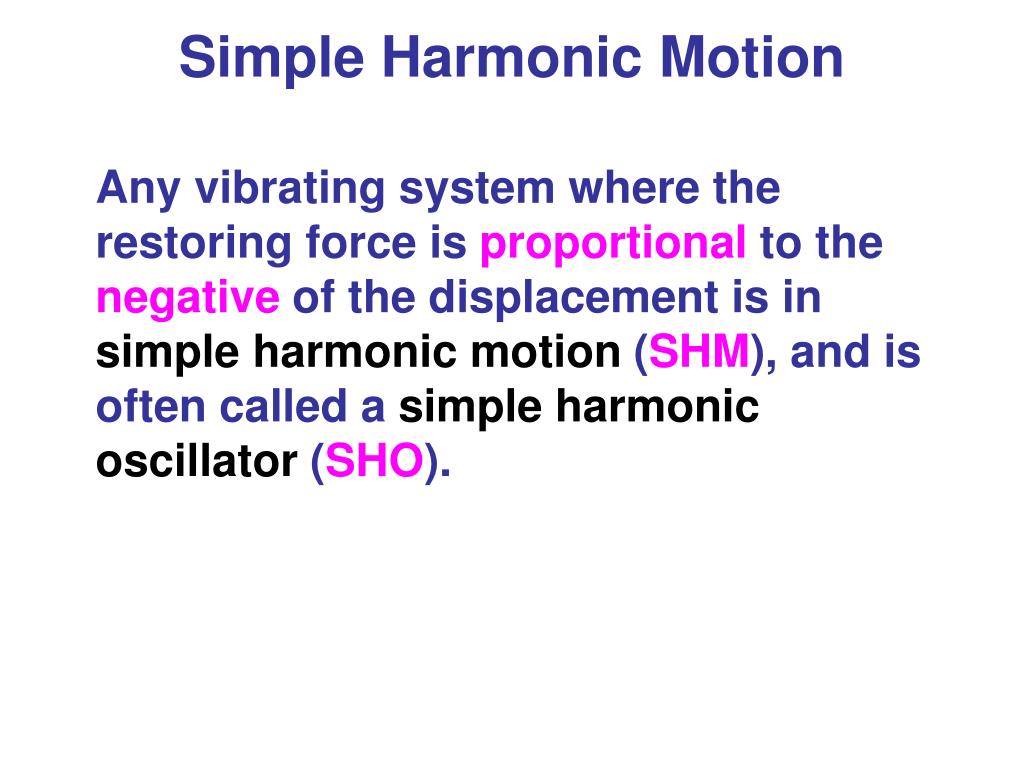 Simple Harmonic Motion

Any vibrating system where the restoring force is proportional to the negative of the displacement is in simple harmonic motion (SHM), and is often called a simple harmonic oscillator (SHO).